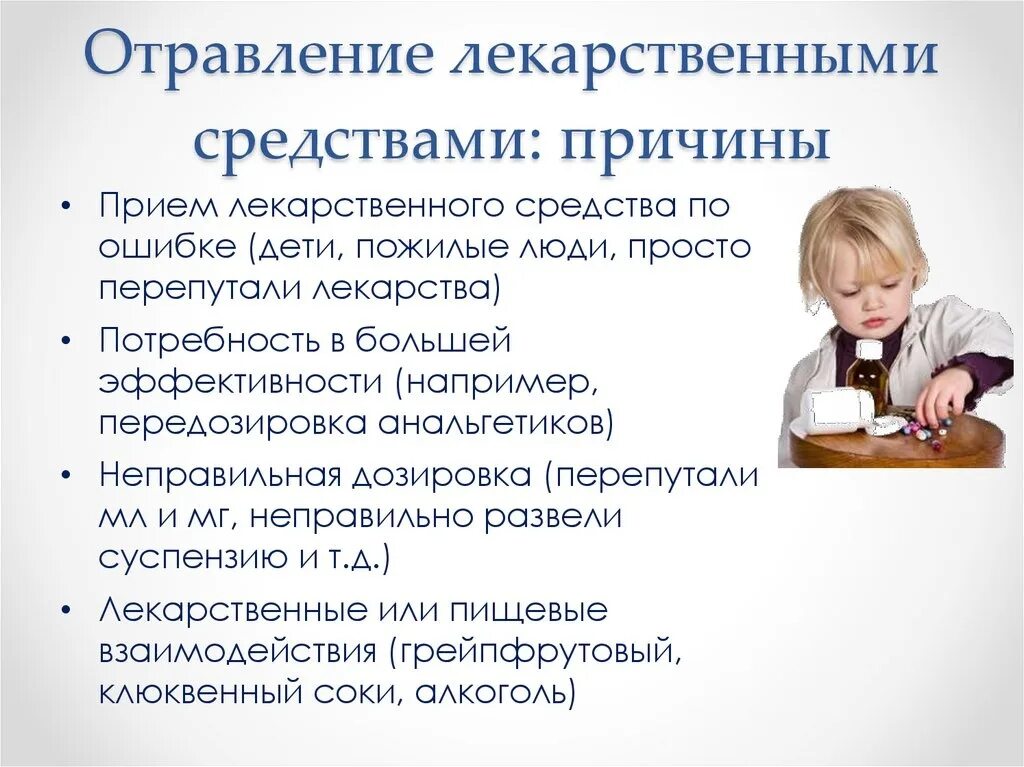 Отравление лекарственными средствами: причины

• Прием лекарственного средства по ошибке (дети, пожилые люди, просто перепутали лекарства)
• Потребность в большей эффективности (например, передозировка анальгетиков)
• Неправильная дозировка (перепутали мл и мг, неправильно развели суспензию и т.д.)
• Лекарственные или пищевые взаимодействия (грейпфрутовый, клюквенный соки, алкоголь)